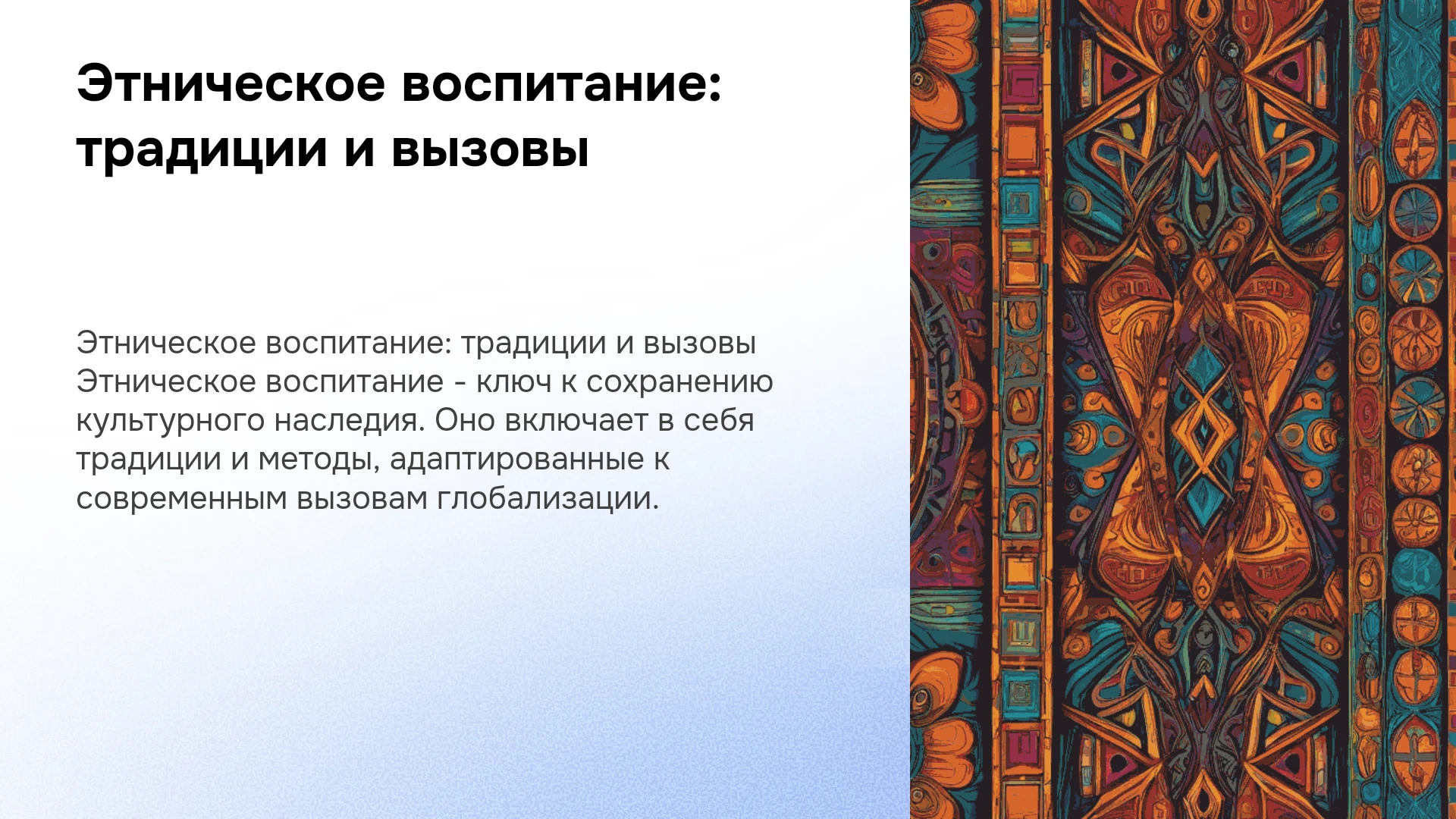 Этническое воспитание: традиции и вызовы

Этническое воспитание: традиции и вызовы Этническое воспитание - ключ к сохранению культурного наследия. Оно включает в себя традиции и методы, адаптированные к современным вызовам глобализации.